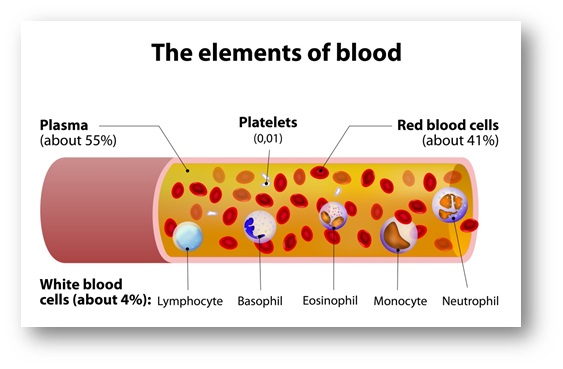 The elements of blood

Plasma
(about 55%)

Platelets
(0,01)

Red blood cells
(about 41%)

White blood cells (about 4%): Lymphocyte Basophil Eosinophil Monocyte Neutrophil